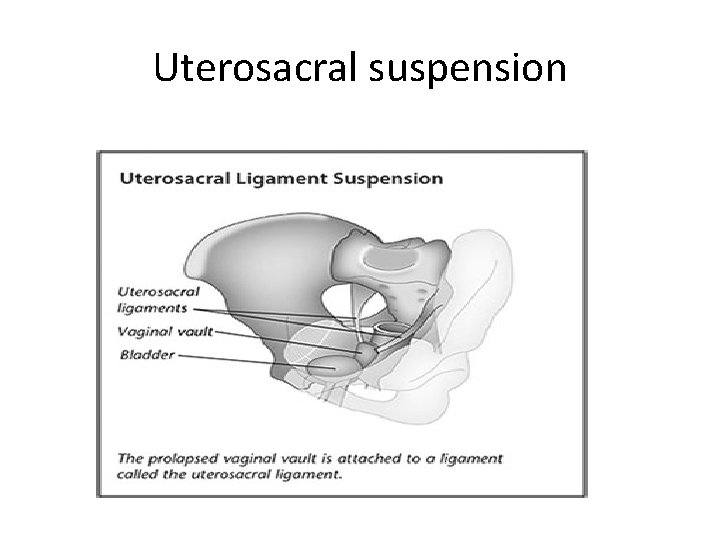 Uterosacral suspension

Uterosacral Ligament Suspension

Uterosacral ligaments

Vaginal vault

Bladder

The prolapsed vaginal vault is attached to a ligament called the uterosacral ligament.